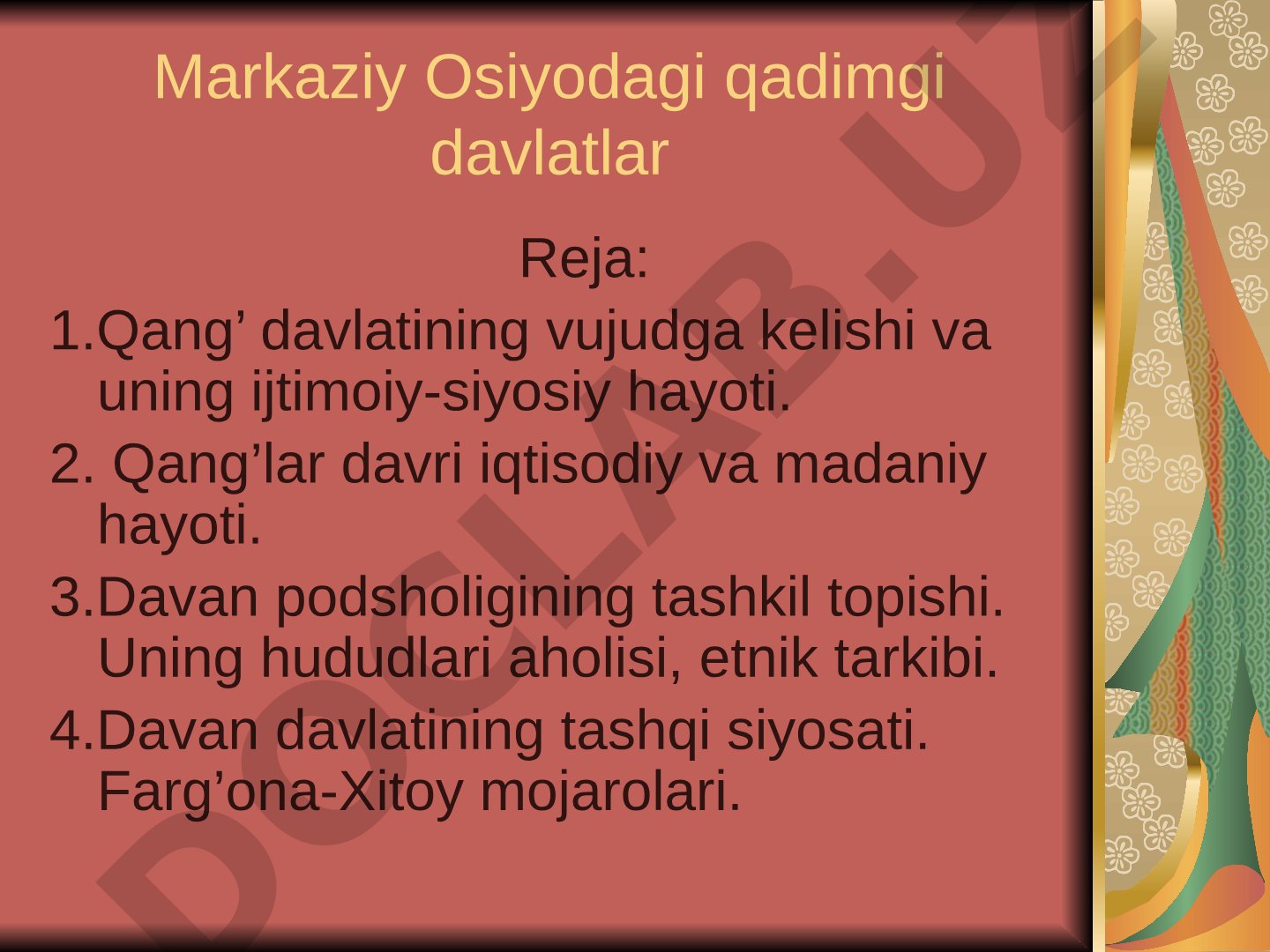 Markaziy Osiyodagi qadimgi davlatlar

Reja:

1.Qang’ davlatining vujudga kelishi va uning ijtimoiy-siyosiy hayoti.

2. Qang’lar davri iqtisodiy va madaniy hayoti.

3.Davan podsholigining tashkil topishi. Uning hududlari aholisi, etnik tarkibi.

4.Davan davlatining tashqi siyosati. Farg’ona-Xitoy mojarolari.

DOCLAB.UZ